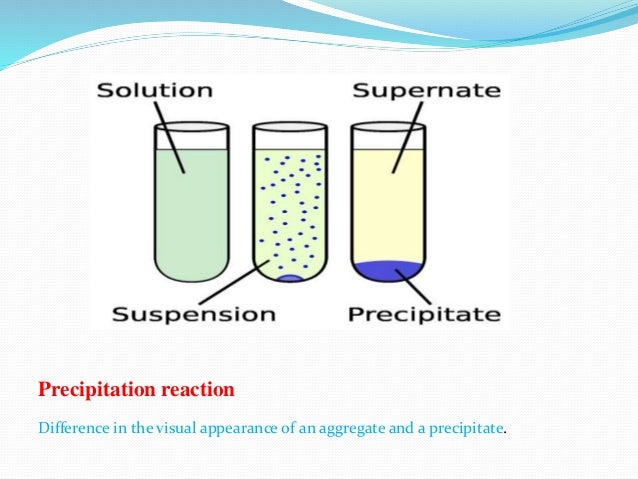 Solution

Supernate

Suspension

Precipitate

Precipitation reaction

Difference in the visual appearance of an aggregate and a precipitate.